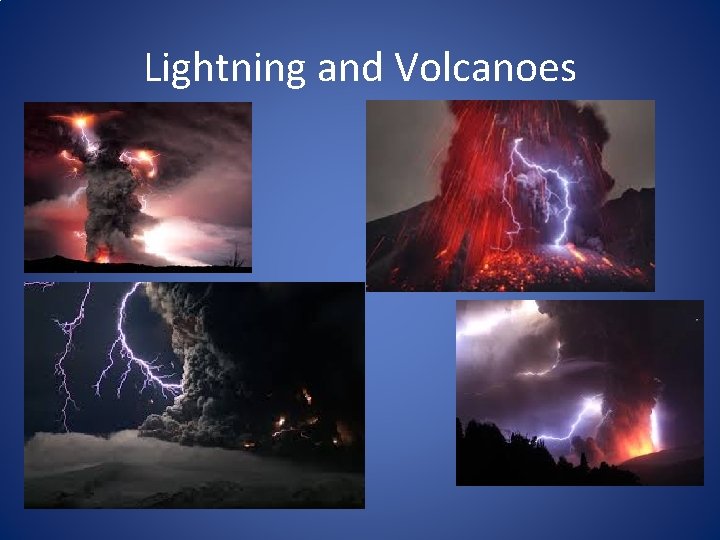 Lightning and Volcanoes